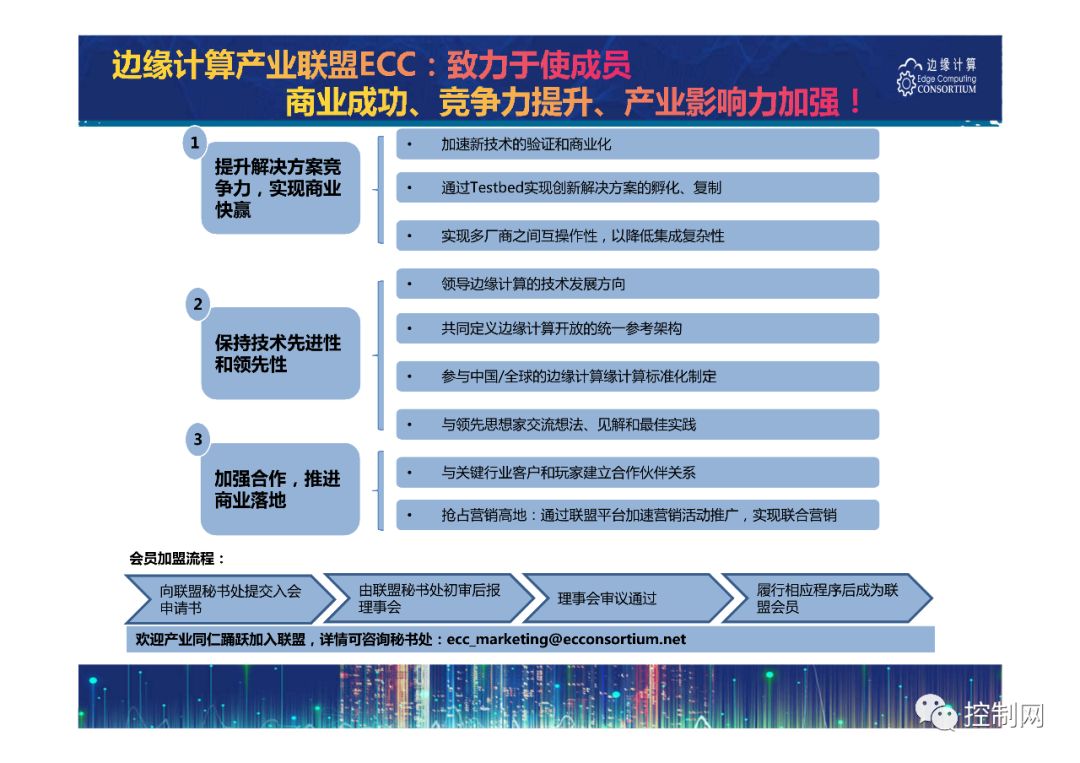 边缘计算产业联盟ECC：致力于使成员
商业成功、竞争力提升、产业影响力加强！

边缘计算
Edge Computing
CONSORTIUM

1
提升解决方案竞争力，实现商业快赢

• 加速新技术的验证和商业化
• 通过Testbed实现创新解决方案的孵化、复制
• 实现多厂商之间互操作性，以降低集成复杂性

2
保持技术先进性和领先性

• 领导边缘计算的技术发展方向
• 共同定义边缘计算开放的统一参考架构
• 参与中国/全球的边缘计算缘计算标准化制定
• 与领先思想家交流想法、见解和最佳实践

3
加强合作，推进商业落地

• 与关键行业客户和玩家建立合作伙伴关系
• 抢占营销高地：通过联盟平台加速营销活动推广，实现联合营销

会员加盟流程：

向联盟秘书处提交入会申请书
由联盟秘书处初审后报理事会
理事会审议通过
履行相应程序后成为联盟会员

欢迎产业同仁踊跃加入联盟，详情可咨询秘书处：ecc_marketing@ecconsortium.net

控制网